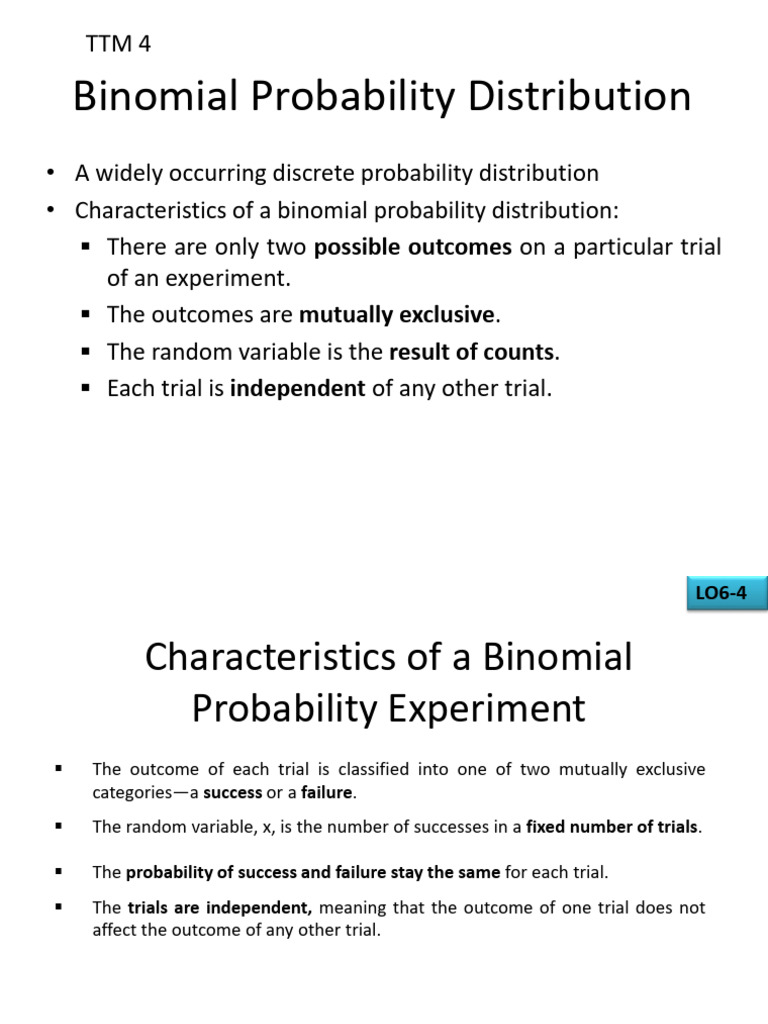 TTM 4

Binomial Probability Distribution

• A widely occurring discrete probability distribution
• Characteristics of a binomial probability distribution:
  ▪ There are only two possible outcomes on a particular trial of an experiment.
  ▪ The outcomes are mutually exclusive.
  ▪ The random variable is the result of counts.
  ▪ Each trial is independent of any other trial.

LO6-4

Characteristics of a Binomial Probability Experiment

▪ The outcome of each trial is classified into one of two mutually exclusive categories—a success or a failure.

▪ The random variable, x, is the number of successes in a fixed number of trials.

▪ The probability of success and failure stay the same for each trial.

▪ The trials are independent, meaning that the outcome of one trial does not affect the outcome of any other trial.